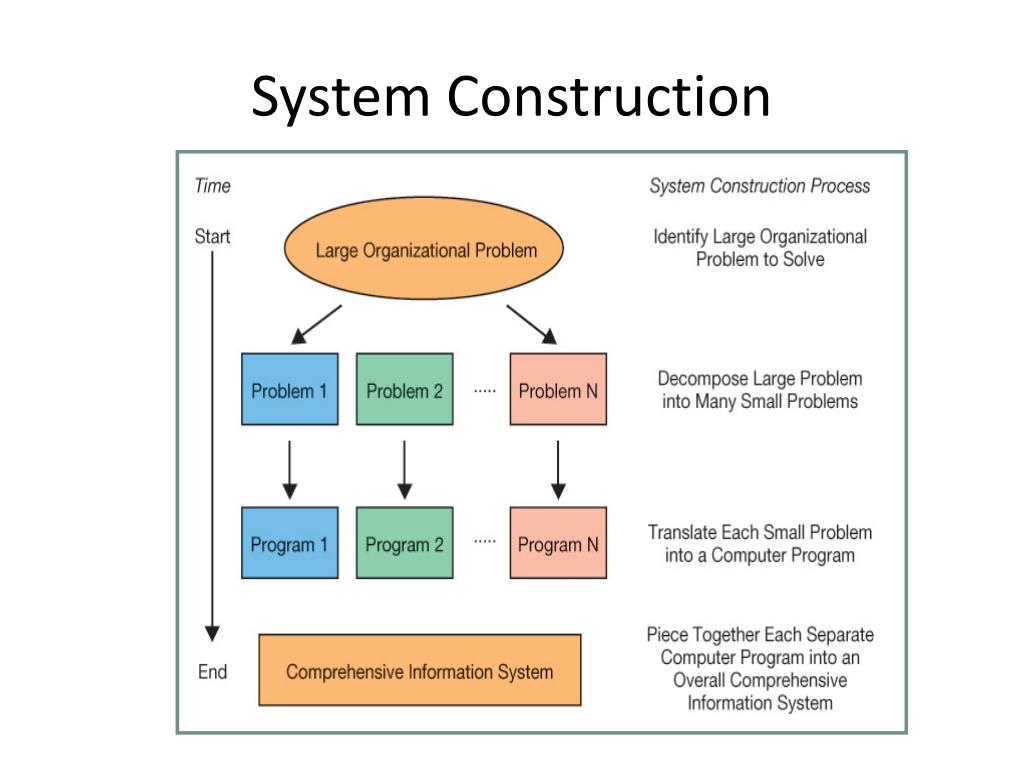 System Construction

Time

System Construction Process

Start

Large Organizational Problem

Identify Large Organizational Problem to Solve

Problem 1

Problem 2

.....

Problem N

Decompose Large Problem into Many Small Problems

Program 1

Program 2

.....

Program N

Translate Each Small Problem into a Computer Program

End

Comprehensive Information System

Piece Together Each Separate Computer Program into an Overall Comprehensive Information System